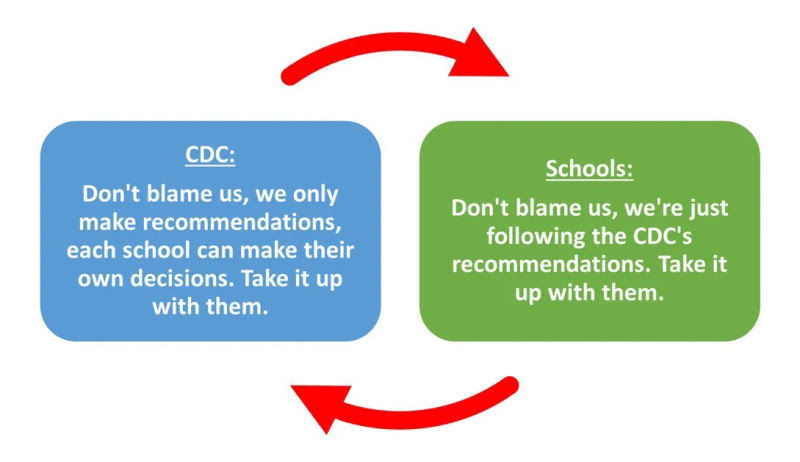 CDC:

Don't blame us, we only make recommendations, each school can make their own decisions. Take it up with them.

Schools:

Don't blame us, we're just following the CDC's recommendations. Take it up with them.